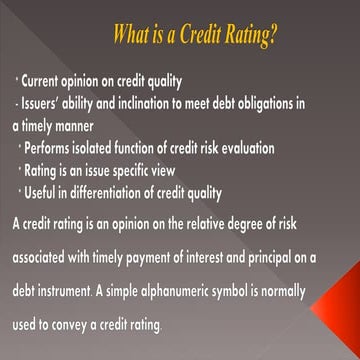 What is a Credit Rating?

· Current opinion on credit quality
- Issuers' ability and inclination to meet debt obligations in a timely manner
· Performs isolated function of credit risk evaluation
· Rating is an issue specific view
· Useful in differentiation of credit quality

A credit rating is an opinion on the relative degree of risk associated with timely payment of interest and principal on a debt instrument. A simple alphanumeric symbol is normally used to convey a credit rating.